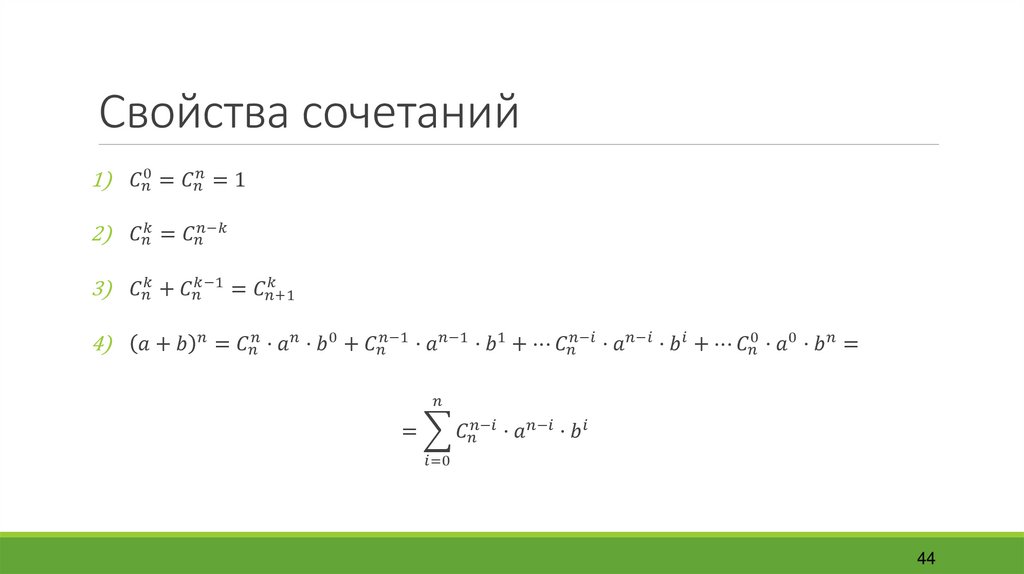 Свойства сочетаний

1) $C_n^0 = C_n^n = 1$

2) $C_n^k = C_n^{n-k}$

3) $C_n^k + C_n^{k-1} = C_{n+1}^k$

4) $(a+b)^n = C_n^n \cdot a^n \cdot b^0 + C_n^{n-1} \cdot a^{n-1} \cdot b^1 + \cdots C_n^{n-i} \cdot a^{n-i} \cdot b^i + \cdots C_n^0 \cdot a^0 \cdot b^n =$

$= \sum_{i=0}^{n} C_n^{n-i} \cdot a^{n-i} \cdot b^i$

44